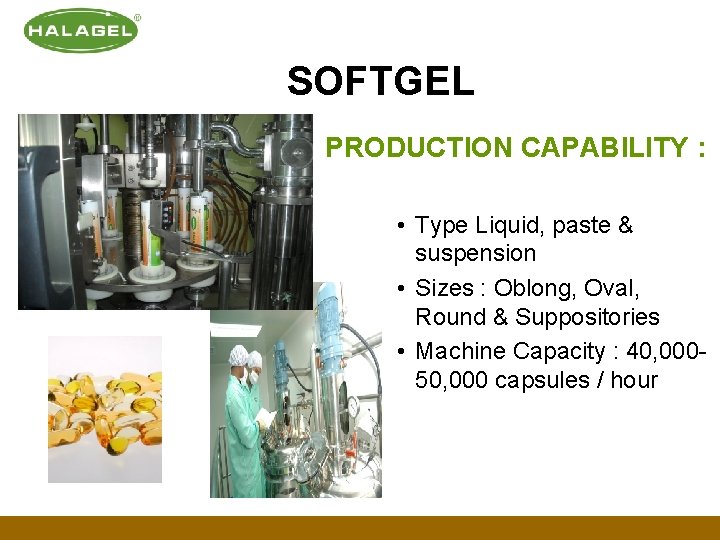 HALAGEL®

SOFTGEL

PRODUCTION CAPABILITY :

• Type Liquid, paste & suspension
• Sizes : Oblong, Oval, Round & Suppositories
• Machine Capacity : 40,000-50,000 capsules / hour